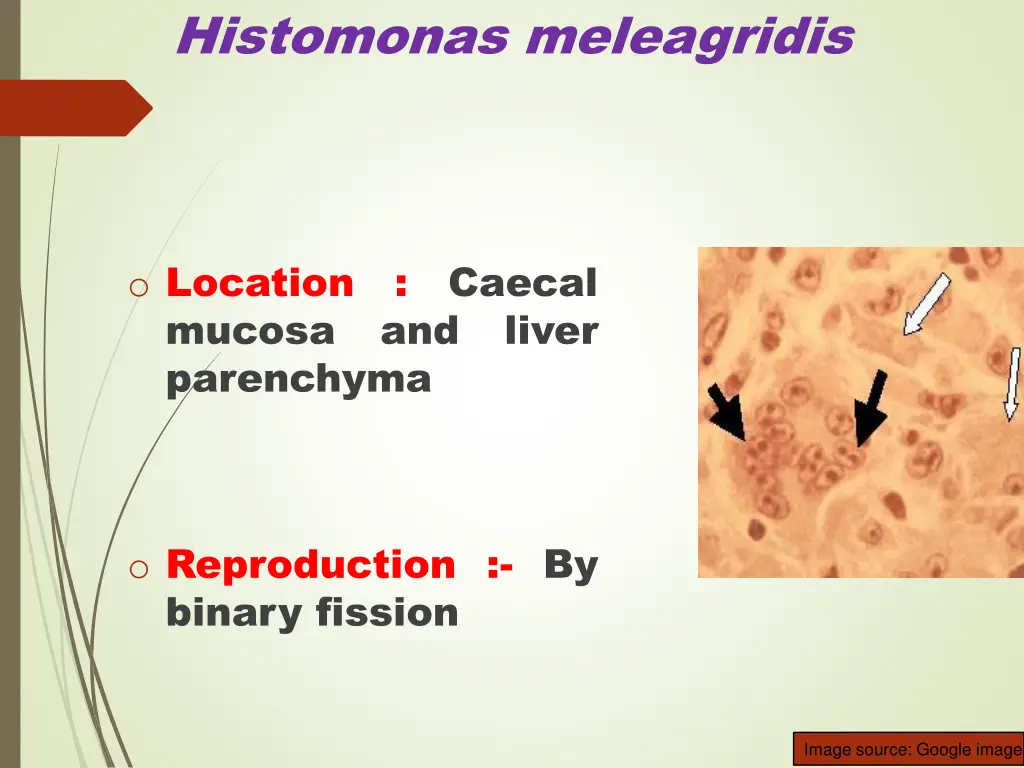 Histomonas meleagridis

o Location : Caecal mucosa and liver parenchyma

o Reproduction :- By binary fission

Image source: Google image